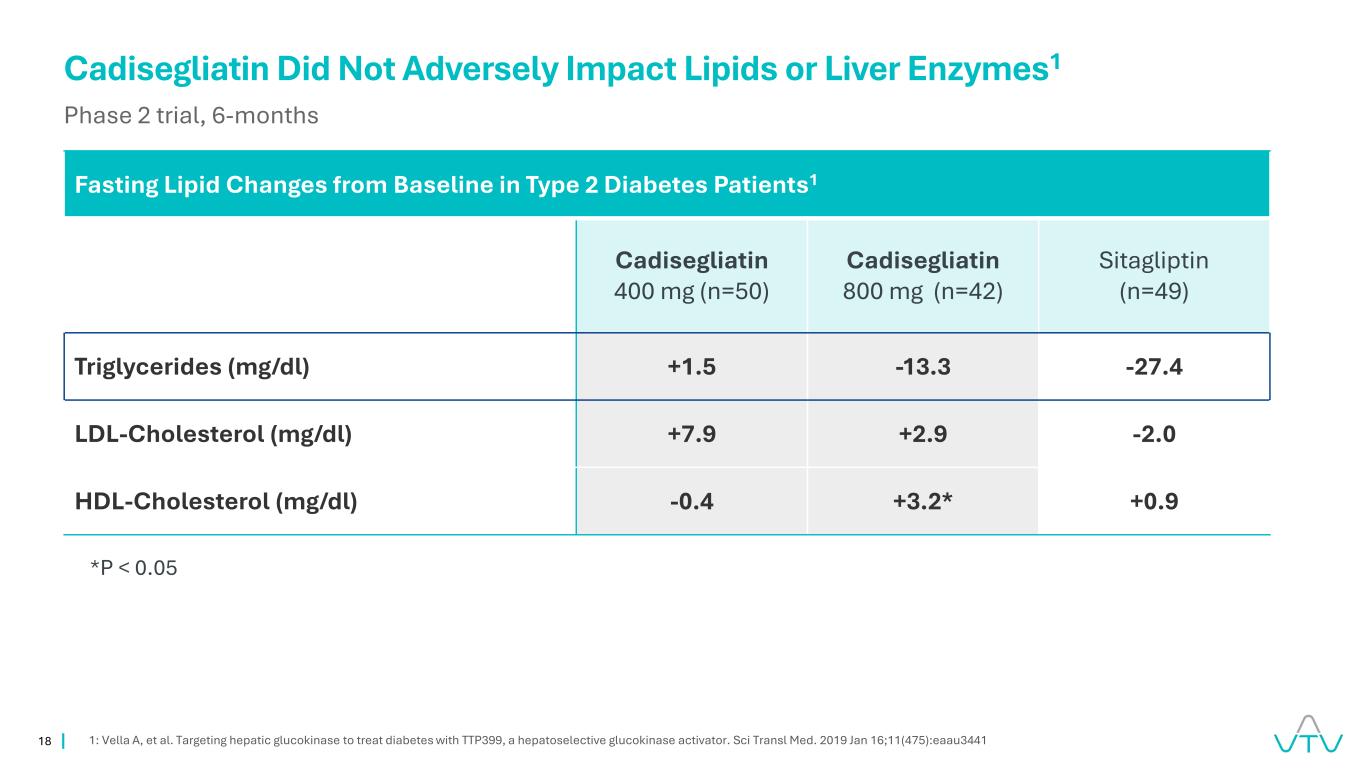 Cadisegliatin Did Not Adversely Impact Lipids or Liver Enzymes$^1$

Phase 2 trial, 6-months

Fasting Lipid Changes from Baseline in Type 2 Diabetes Patients$^1$

| | Cadisegliatin 400 mg (n=50) | Cadisegliatin 800 mg (n=42) | Sitagliptin (n=49) |
|---|---|---|---|
| Triglycerides (mg/dl) | +1.5 | -13.3 | -27.4 |
| LDL-Cholesterol (mg/dl) | +7.9 | +2.9 | -2.0 |
| HDL-Cholesterol (mg/dl) | -0.4 | +3.2* | +0.9 |

*P < 0.05

18 | 1: Vella A, et al. Targeting hepatic glucokinase to treat diabetes with TTP399, a hepatoselective glucokinase activator. Sci Transl Med. 2019 Jan 16;11(475):eaau3441

VTV